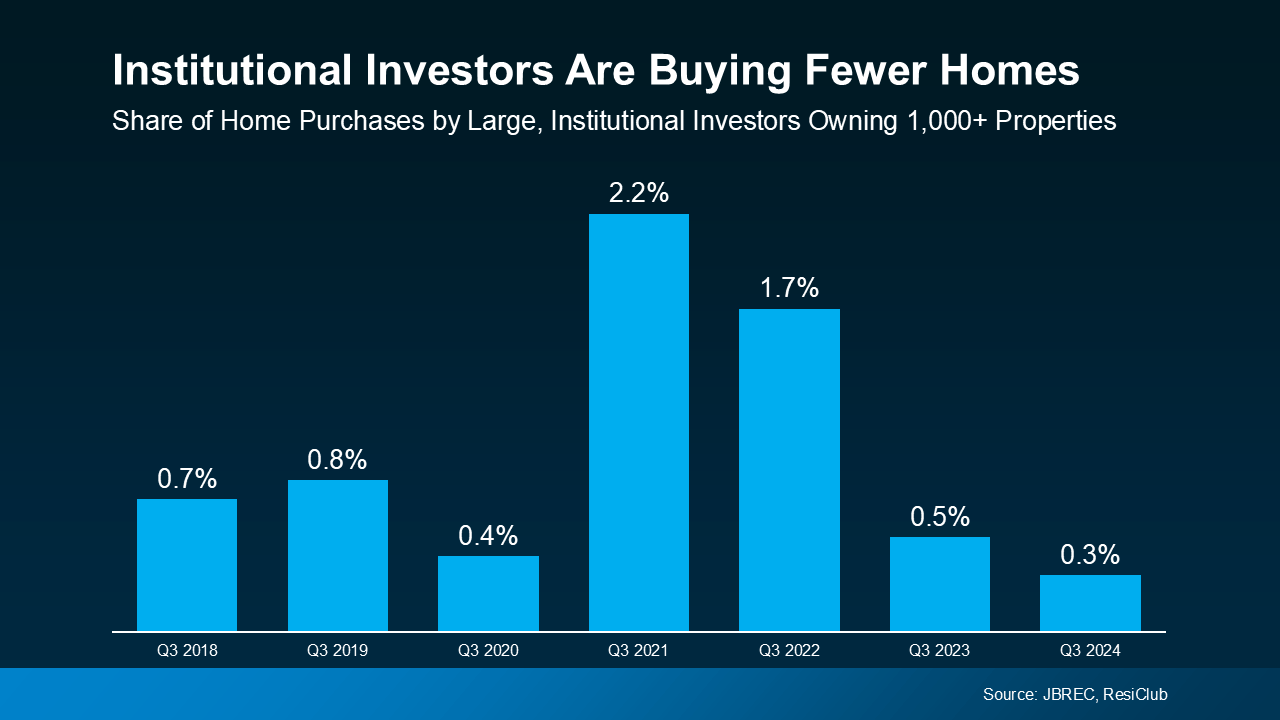 Institutional Investors Are Buying Fewer Homes
Share of Home Purchases by Large, Institutional Investors Owning 1,000+ Properties

0.7%
0.8%
0.4%
2.2%
1.7%
0.5%
0.3%

Q3 2018
Q3 2019
Q3 2020
Q3 2021
Q3 2022
Q3 2023
Q3 2024

Source: JBREC, ResiClub